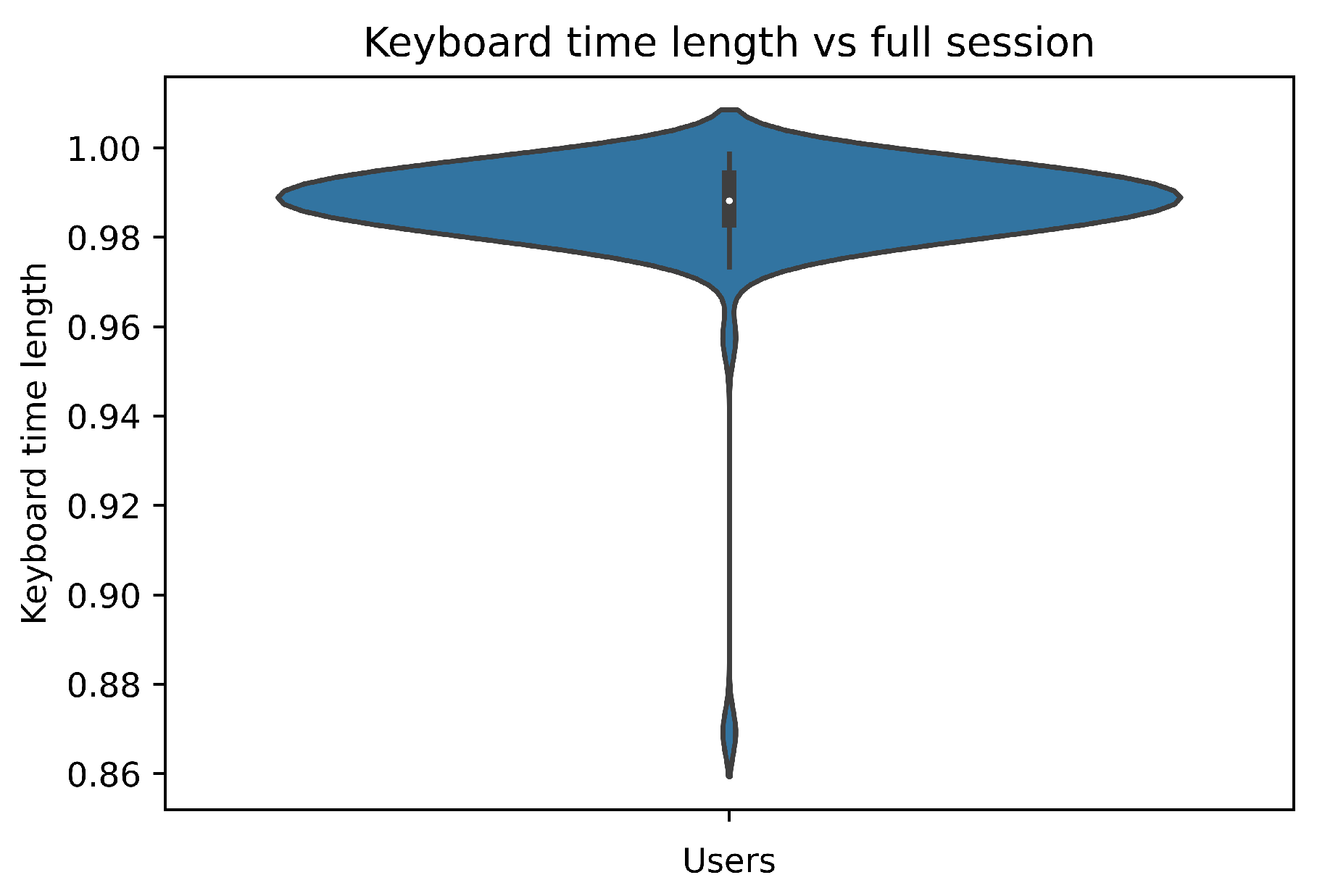 Keyboard time length vs full session

Keyboard time length

1.00
0.98
0.96
0.94
0.92
0.90
0.88
0.86

Users